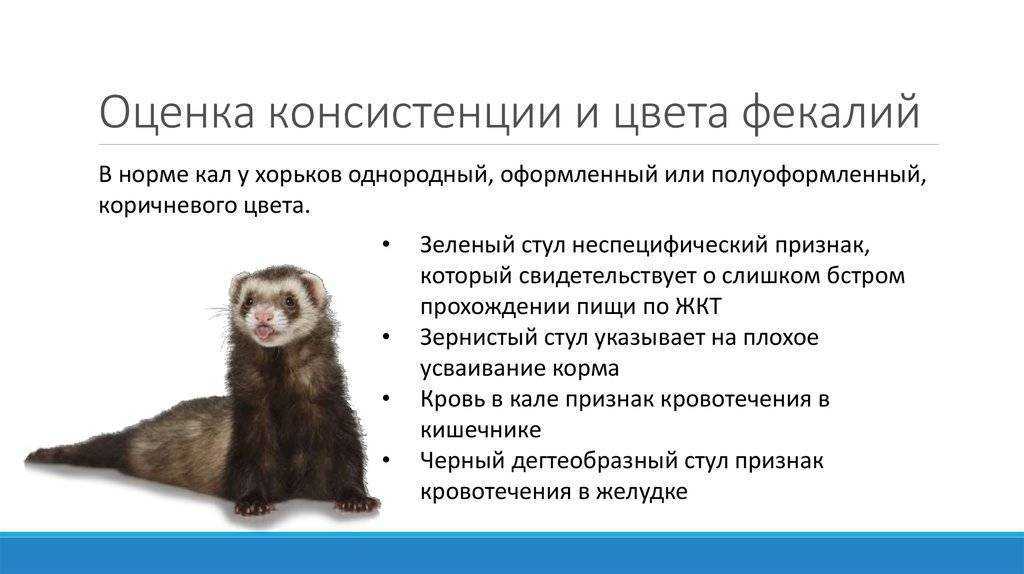 Оценка консистенции и цвета фекалий

В норме кал у хорьков однородный, оформленный или полуоформленный, коричневого цвета.

• Зеленый стул неспецифический признак, который свидетельствует о слишком бстром прохождении пищи по ЖКТ
• Зернистый стул указывает на плохое усваивание корма
• Кровь в кале признак кровотечения в кишечнике
• Черный дегтеобразный стул признак кровотечения в желудке